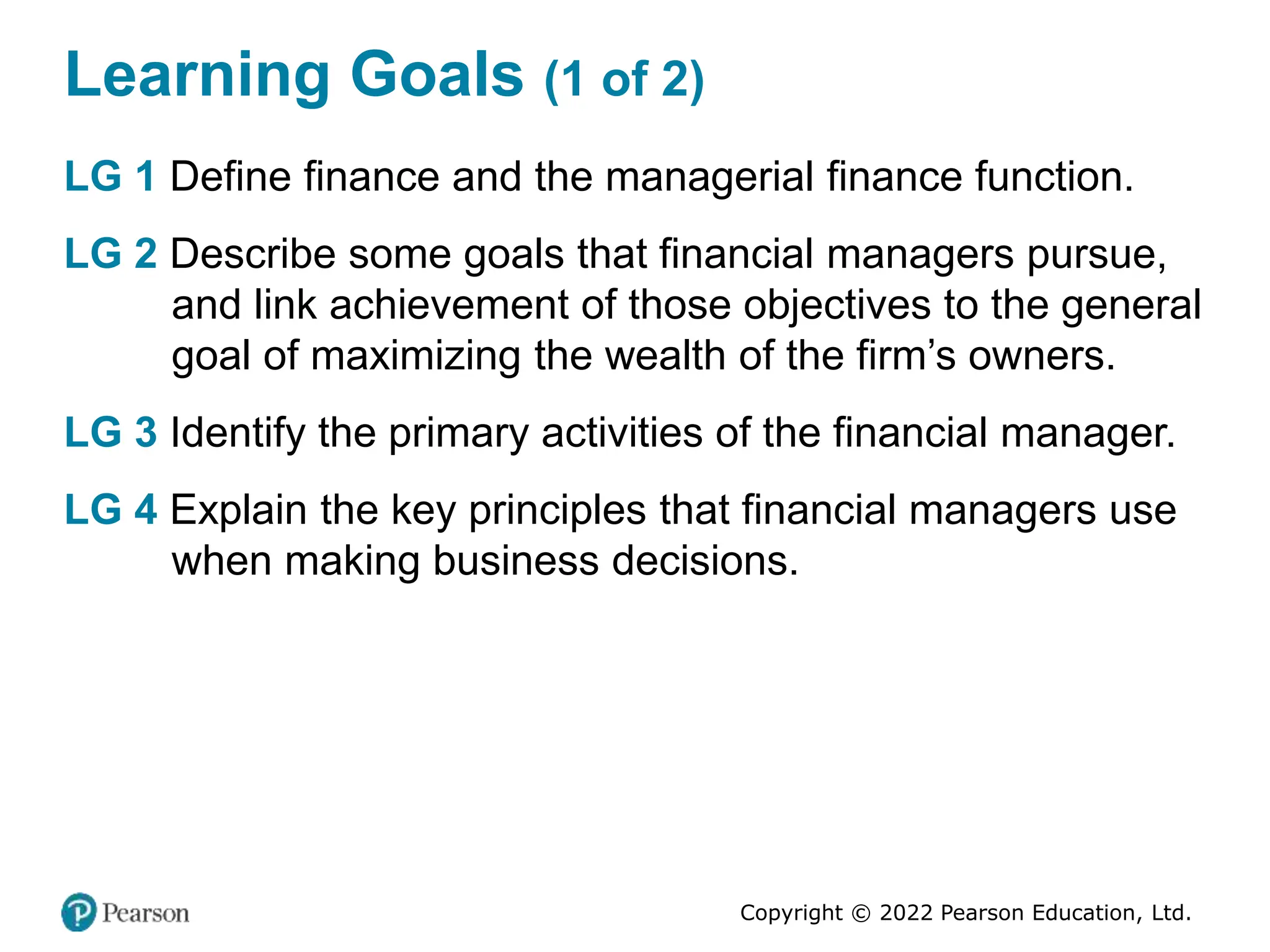 Learning Goals (1 of 2)

LG 1 Define finance and the managerial finance function.

LG 2 Describe some goals that financial managers pursue, and link achievement of those objectives to the general goal of maximizing the wealth of the firm’s owners.

LG 3 Identify the primary activities of the financial manager.

LG 4 Explain the key principles that financial managers use when making business decisions.

Pearson

Copyright © 2022 Pearson Education, Ltd.